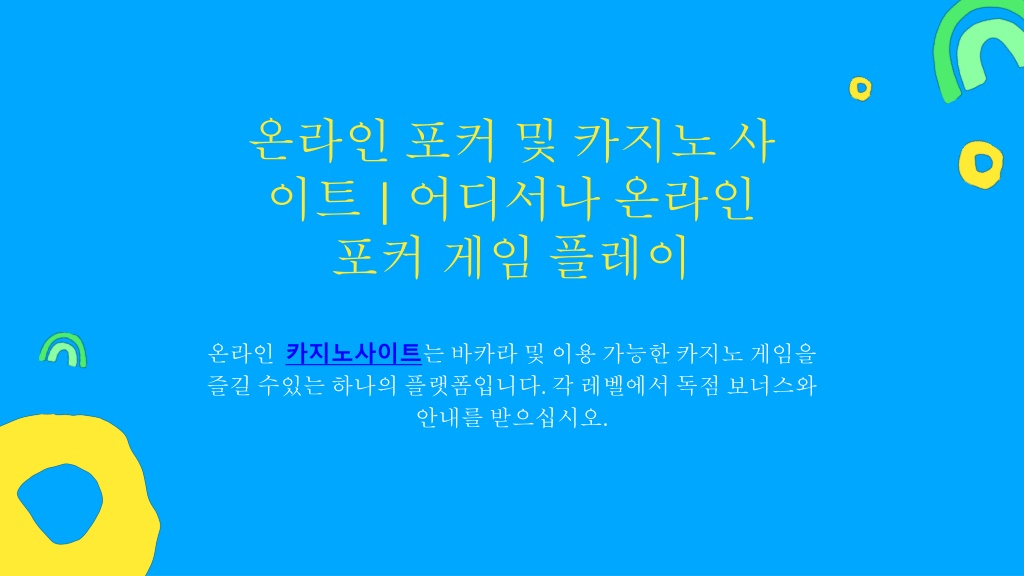 온라인 포커 및 카지노 사이트 | 어디서나 온라인 포커 게임 플레이

온라인 카지노사이트는 바카라 및 이용 가능한 카지노 게임을 즐길 수있는 하나의 플랫폼입니다. 각 레벨에서 독점 보너스와 안내를 받으십시오.